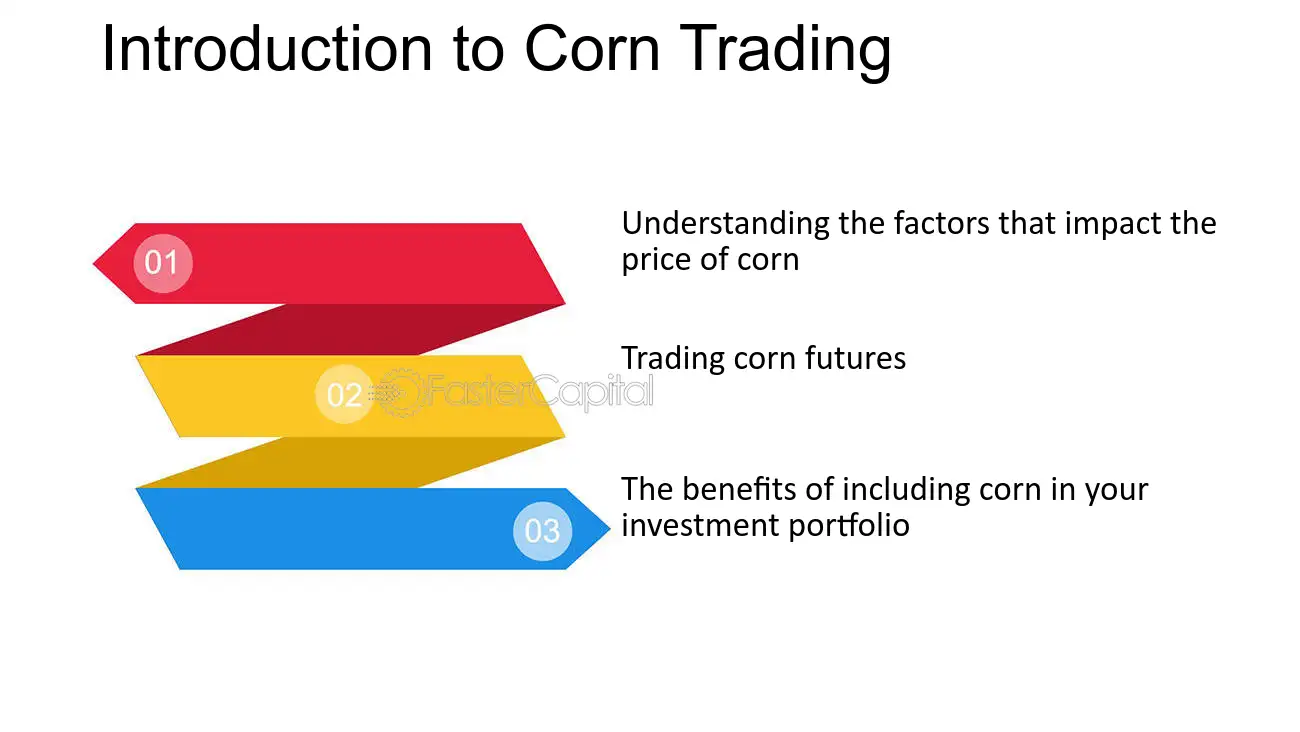 Introduction to Corn Trading

01

Understanding the factors that impact the price of corn

02

FasterCapital

Trading corn futures

03

The benefits of including corn in your investment portfolio